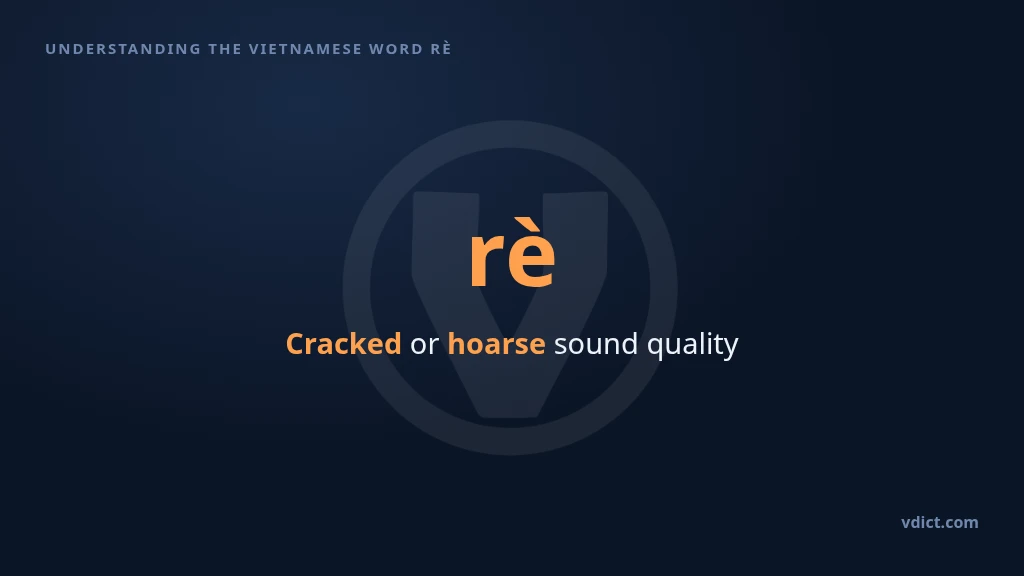 UNDERSTANDING THE VIETNAMESE WORD RÈ

rè

Cracked or hoarse sound quality

vdict.com